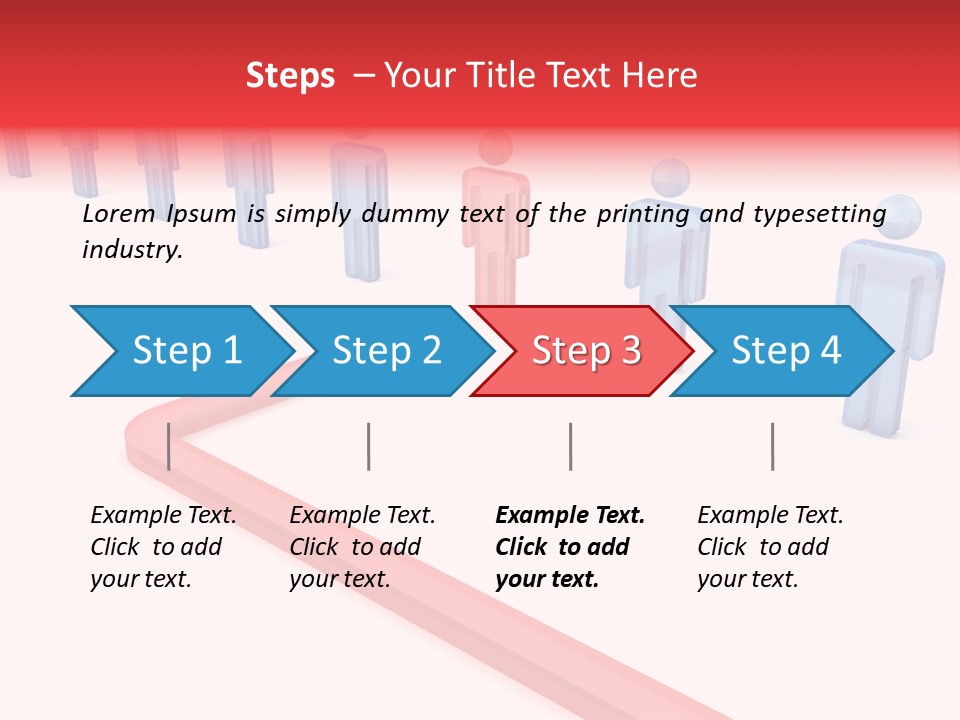 Steps – Your Title Text Here

Lorem Ipsum is simply dummy text of the printing and typesetting industry.

Step 1

Step 2

Step 3

Step 4

Example Text. Click to add your text.

Example Text. Click to add your text.

Example Text. Click to add your text.

Example Text. Click to add your text.